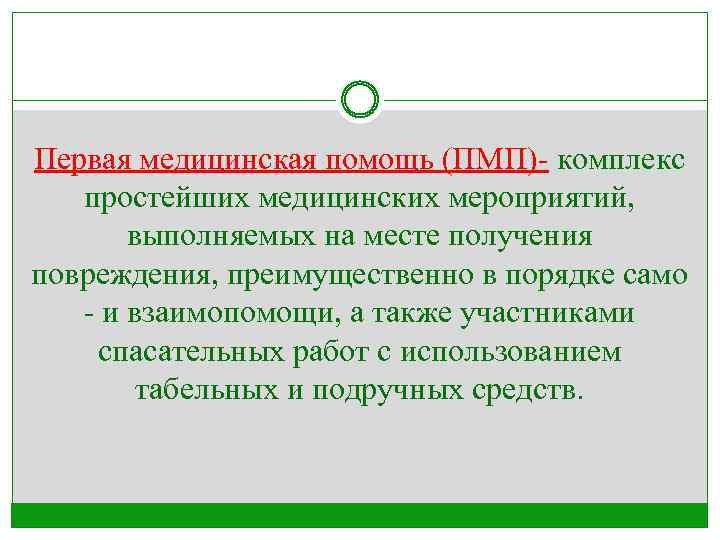 Первая медицинская помощь (ПМП)- комплекс простейших медицинских мероприятий, выполняемых на месте получения повреждения, преимущественно в порядке само - и взаимопомощи, а также участниками спасательных работ с использованием табельных и подручных средств.